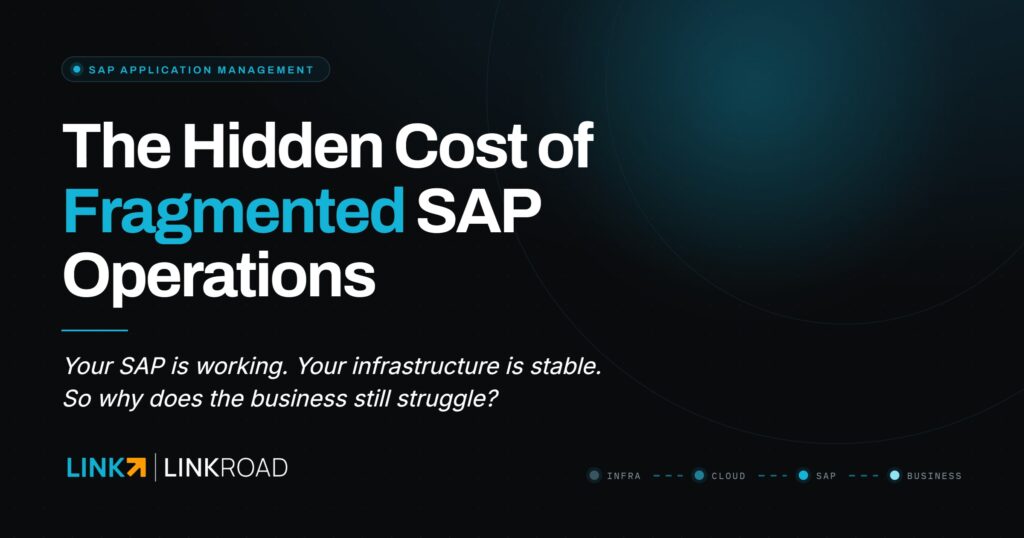 SAP APPLICATION MANAGEMENT

The Hidden Cost of Fragmented SAP Operations

Your SAP is working. Your infrastructure is stable. So why does the business still struggle?

LINK | LINKROAD

INFRA --- CLOUD --- SAP --- BUSINESS